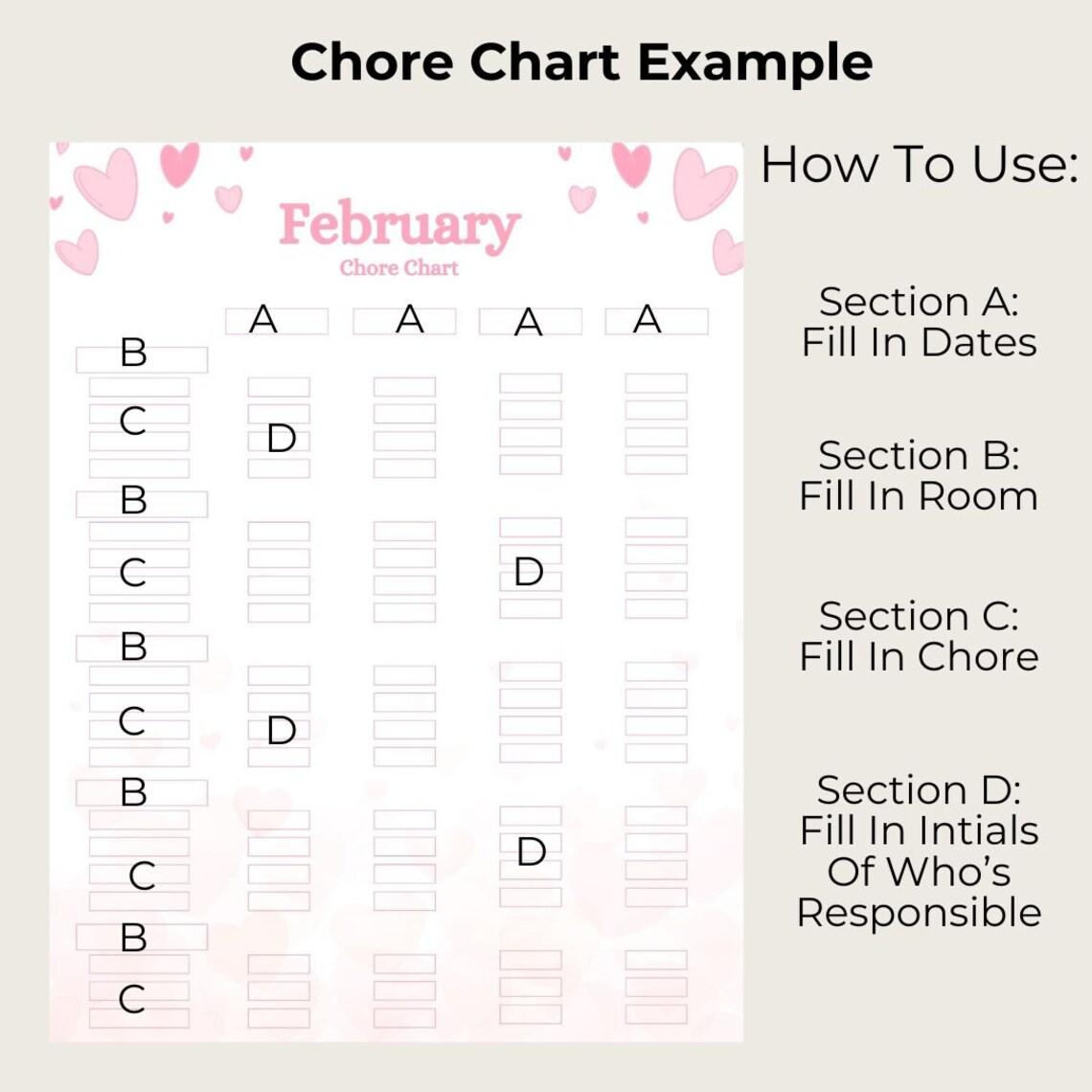 Chore Chart Example

February
Chore Chart

A A A A
B
C D
B
C D
B
C D
B
C D
B
C

How To Use:

Section A:
Fill In Dates

Section B:
Fill In Room

Section C:
Fill In Chore

Section D:
Fill In Intials Of Who's Responsible